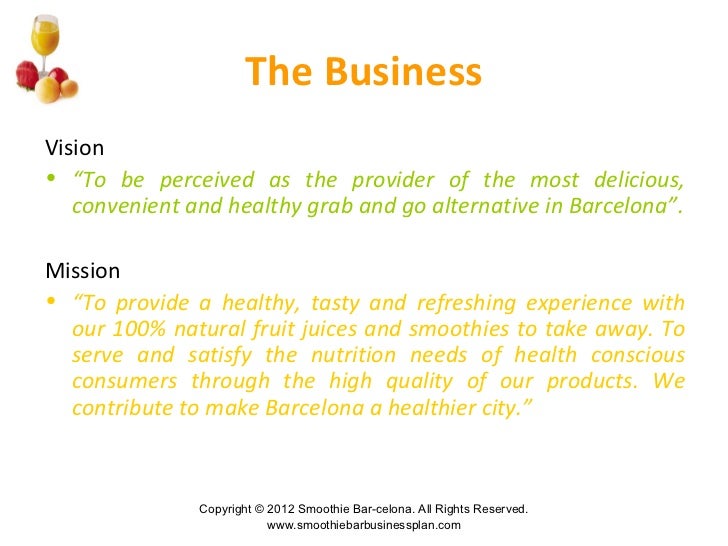 The Business

Vision

• "To be perceived as the provider of the most delicious, convenient and healthy grab and go alternative in Barcelona".

Mission

• "To provide a healthy, tasty and refreshing experience with our 100% natural fruit juices and smoothies to take away. To serve and satisfy the nutrition needs of health conscious consumers through the high quality of our products. We contribute to make Barcelona a healthier city."

Copyright © 2012 Smoothie Bar-celona. All Rights Reserved.
www.smoothiebarbusinessplan.com